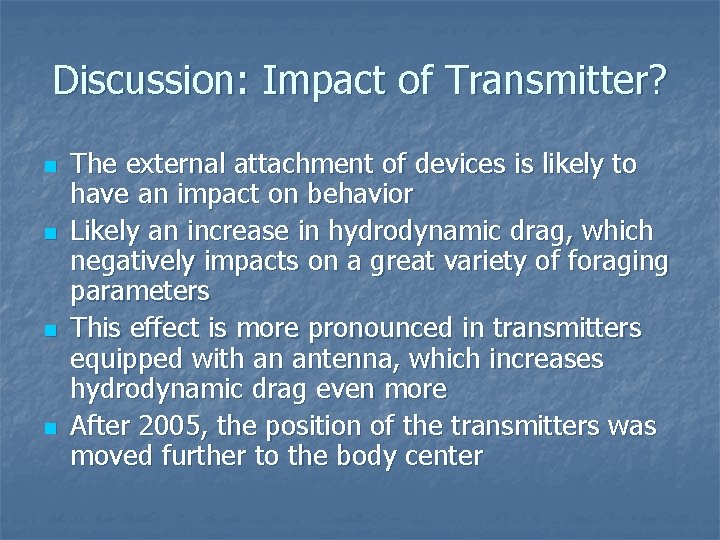 Discussion: Impact of Transmitter?

- The external attachment of devices is likely to have an impact on behavior
- Likely an increase in hydrodynamic drag, which negatively impacts on a great variety of foraging parameters
- This effect is more pronounced in transmitters equipped with an antenna, which increases hydrodynamic drag even more
- After 2005, the position of the transmitters was moved further to the body center